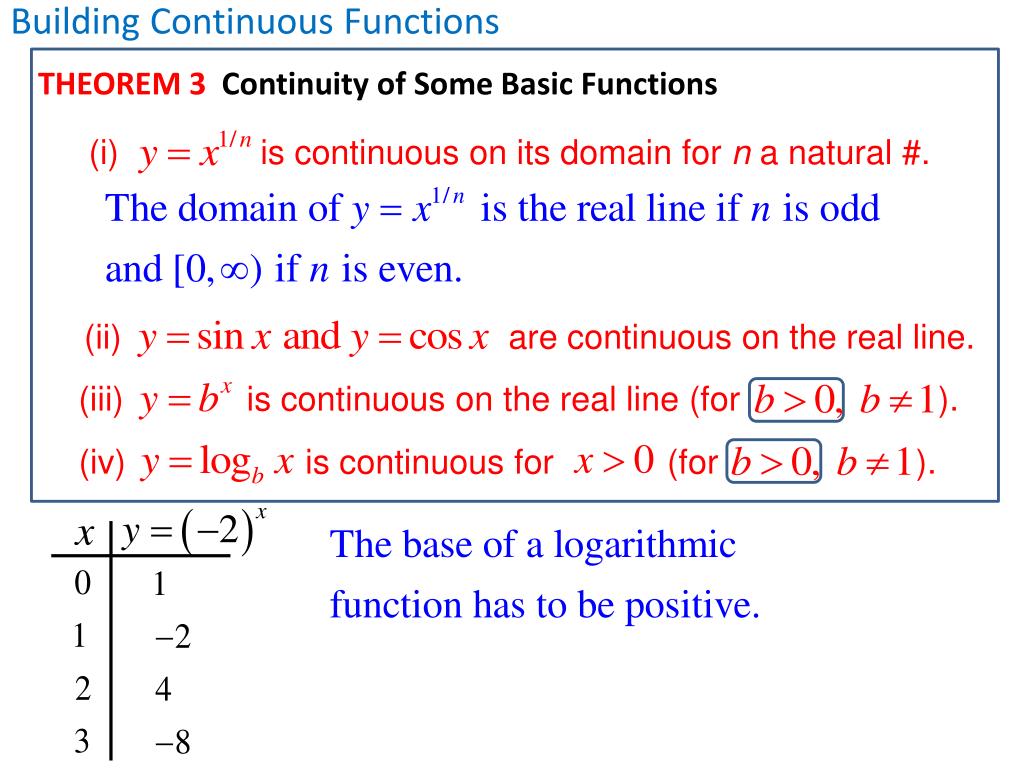 Building Continuous Functions

THEOREM 3 Continuity of Some Basic Functions

(i) $y = x^{1/n}$ is continuous on its domain for $n$ a natural #.
The domain of $y = x^{1/n}$ is the real line if $n$ is odd and $[0, \infty)$ if $n$ is even.

(ii) $y = \sin x$ and $y = \cos x$ are continuous on the real line.

(iii) $y = b^x$ is continuous on the real line (for $b > 0$, $b \neq 1$).

(iv) $y = \log_b x$ is continuous for $x > 0$ (for $b > 0$, $b \neq 1$).

| $x$ | $y = (-2)^x$ |
|---|---|
| 0 | 1 |
| 1 | $-2$ |
| 2 | 4 |
| 3 | $-8$ |

The base of a logarithmic function has to be positive.